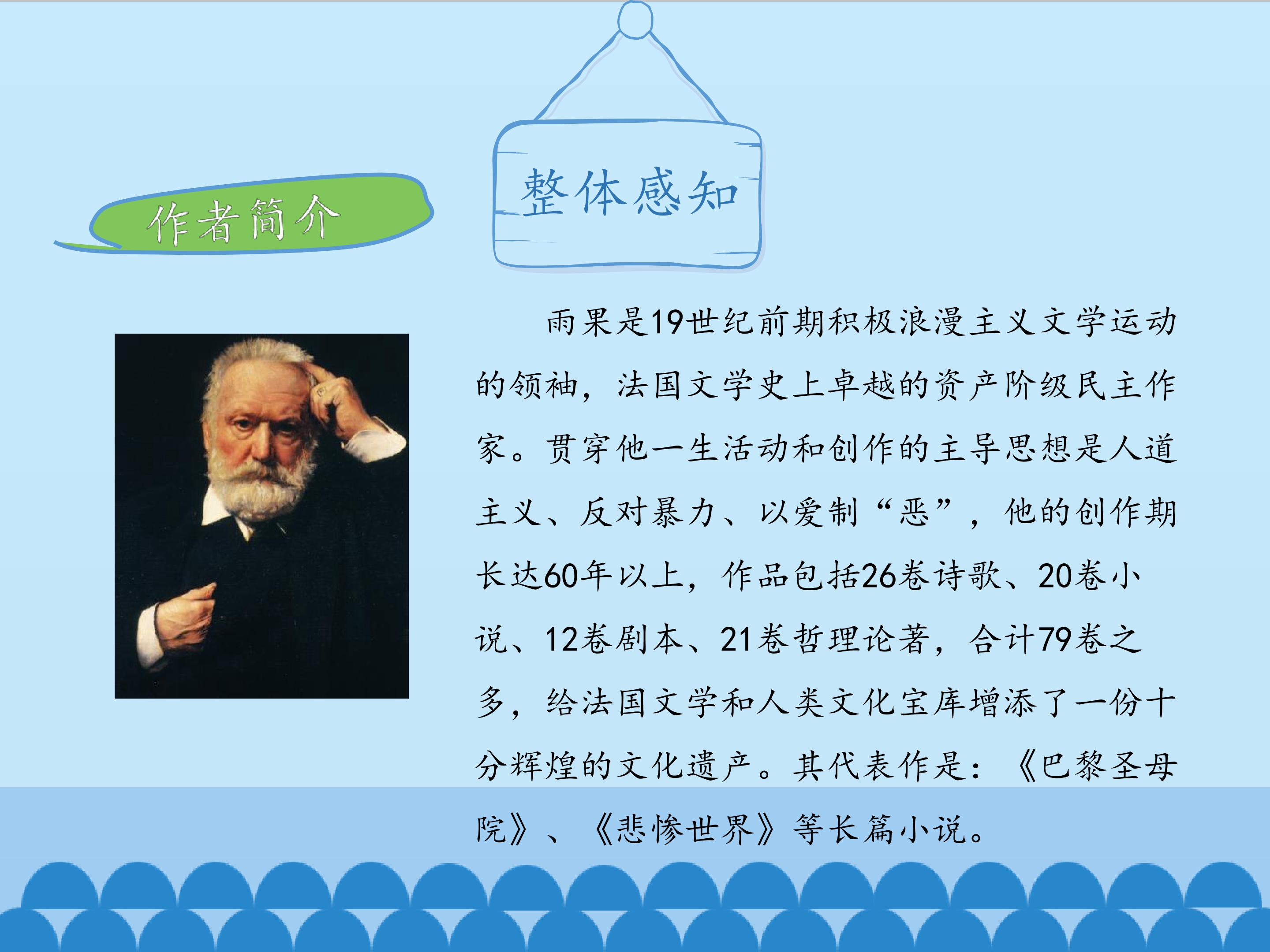 整体感知

作者简介

雨果是19世纪前期积极浪漫主义文学运动的领袖，法国文学史上卓越的资产阶级民主作家。贯穿他一生活动和创作的主导思想是人道主义、反对暴力、以爱制“恶”，他的创作期长达60年以上，作品包括26卷诗歌、20卷小说、12卷剧本、21卷哲理论著，合计79卷之多，给法国文学和人类文化宝库增添了一份十分辉煌的文化遗产。其代表作是：《巴黎圣母院》、《悲惨世界》等长篇小说。